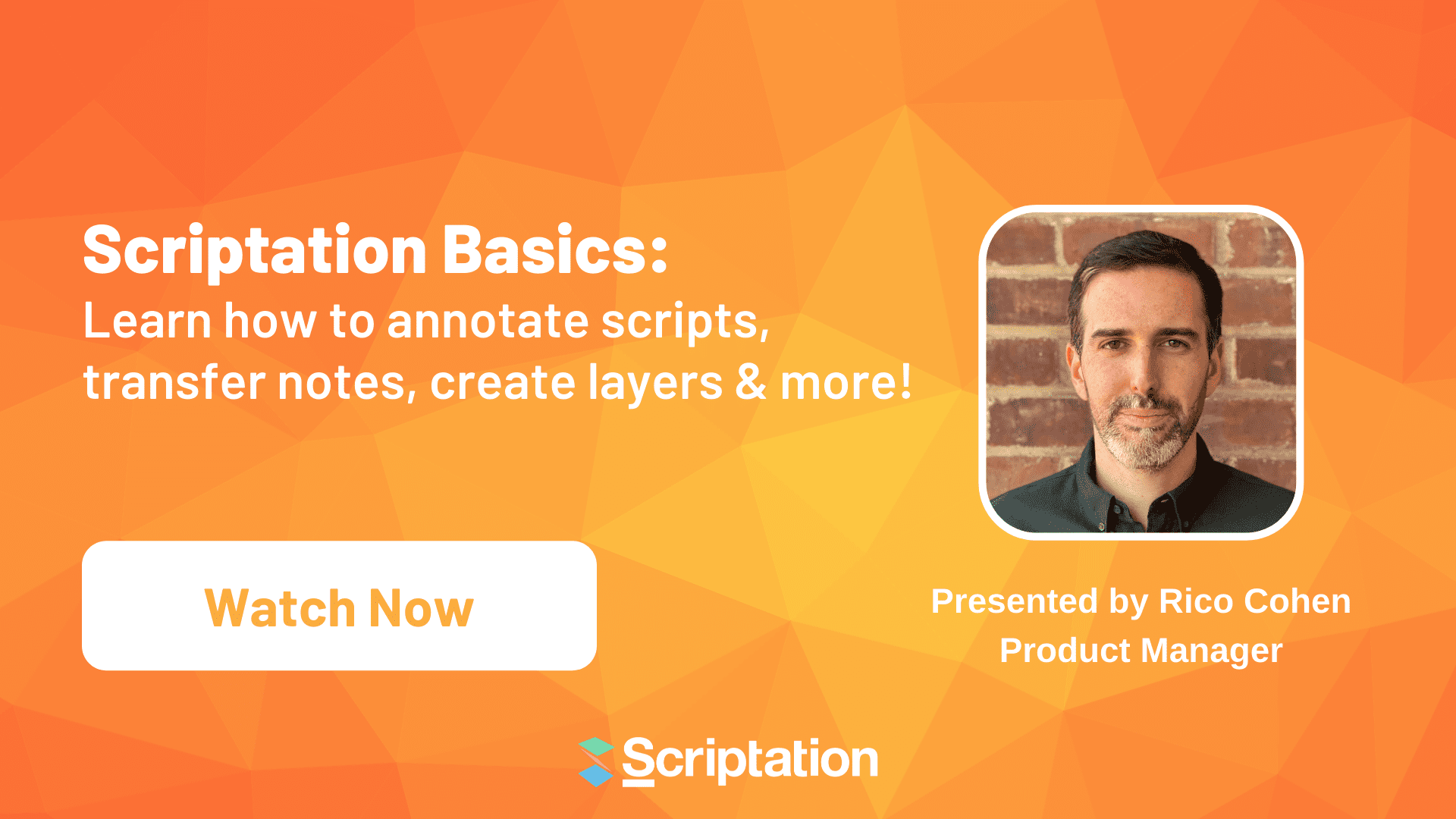 Scriptation Basics:
Learn how to annotate scripts, transfer notes, create layers & more!

Watch Now

Presented by Rico Cohen
Product Manager

Scriptation